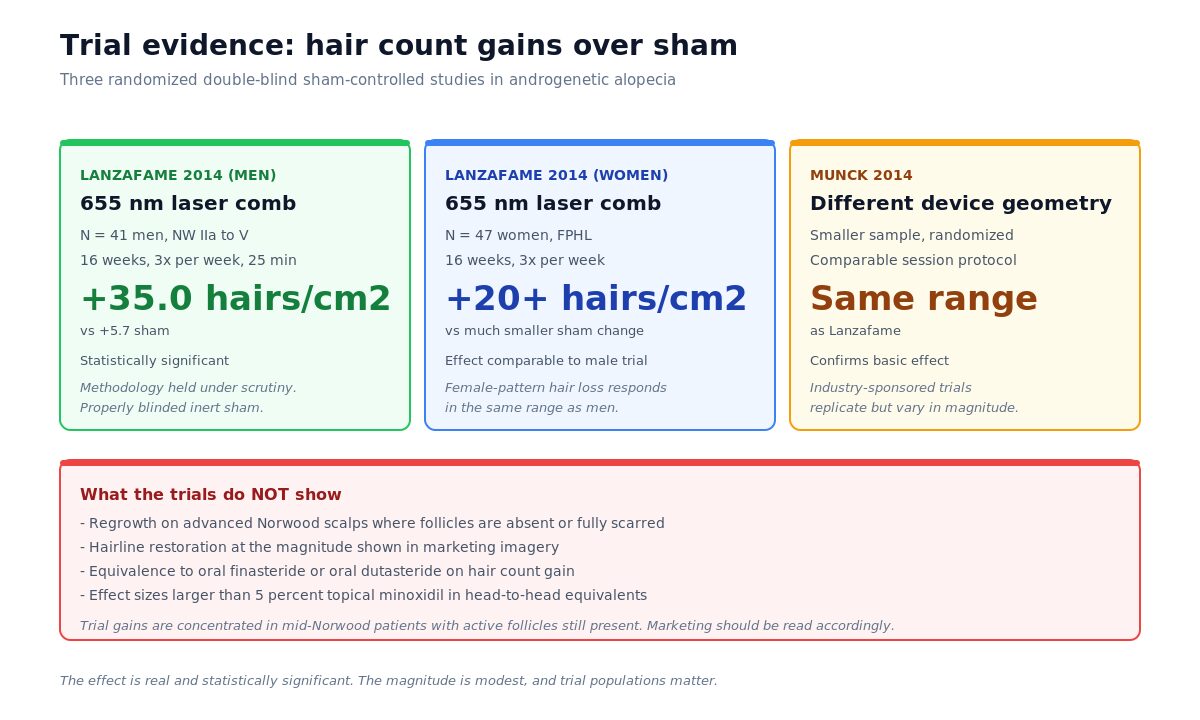 Trial evidence: hair count gains over sham

Three randomized double-blind sham-controlled studies in androgenetic alopecia

LANZAFAME 2014 (MEN)

655 nm laser comb

N = 41 men, NW IIa to V

16 weeks, 3x per week, 25 min

+35.0 hairs/cm2

vs +5.7 sham

Statistically significant

Methodology held under scrutiny. Properly blinded inert sham.

LANZAFAME 2014 (WOMEN)

655 nm laser comb

N = 47 women, FPHL

16 weeks, 3x per week

+20+ hairs/cm2

vs much smaller sham change

Effect comparable to male trial

Female-pattern hair loss responds in the same range as men.

MUNCK 2014

Different device geometry

Smaller sample, randomized

Comparable session protocol

Same range

as Lanzafame

Confirms basic effect

Industry-sponsored trials replicate but vary in magnitude.

What the trials do NOT show

- Regrowth on advanced Norwood scalps where follicles are absent or fully scarred
- Hairline restoration at the magnitude shown in marketing imagery
- Equivalence to oral finasteride or oral dutasteride on hair count gain
- Effect sizes larger than 5 percent topical minoxidil in head-to-head equivalents

Trial gains are concentrated in mid-Norwood patients with active follicles still present. Marketing should be read accordingly.

The effect is real and statistically significant. The magnitude is modest, and trial populations matter.